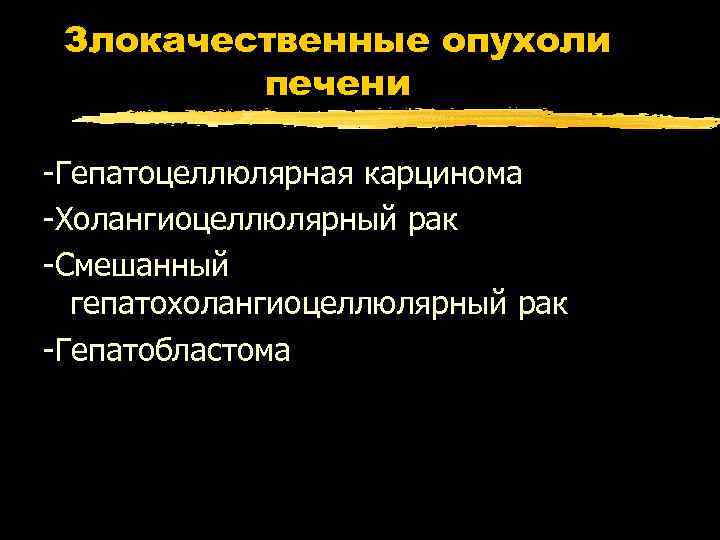 Злокачественные опухоли печени

-Гепатоцеллюлярная карцинома
-Холангиоцеллюлярный рак
-Смешанный гепатохолангиоцеллюлярный рак
-Гепатобластома